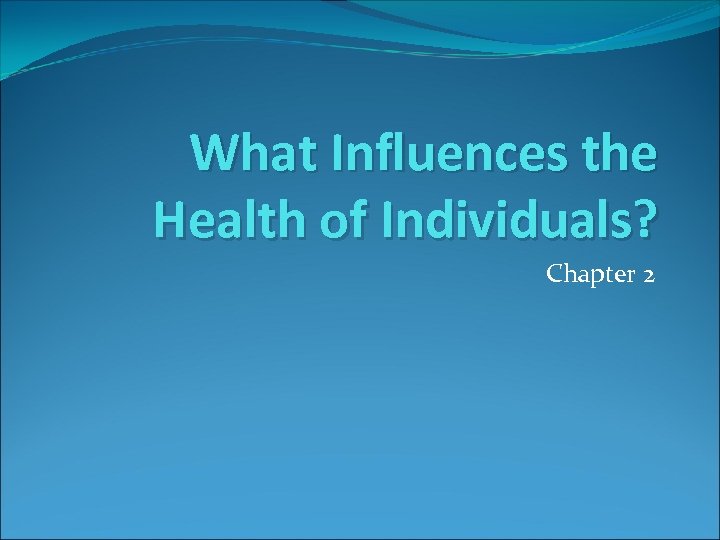 What Influences the Health of Individuals?

Chapter 2